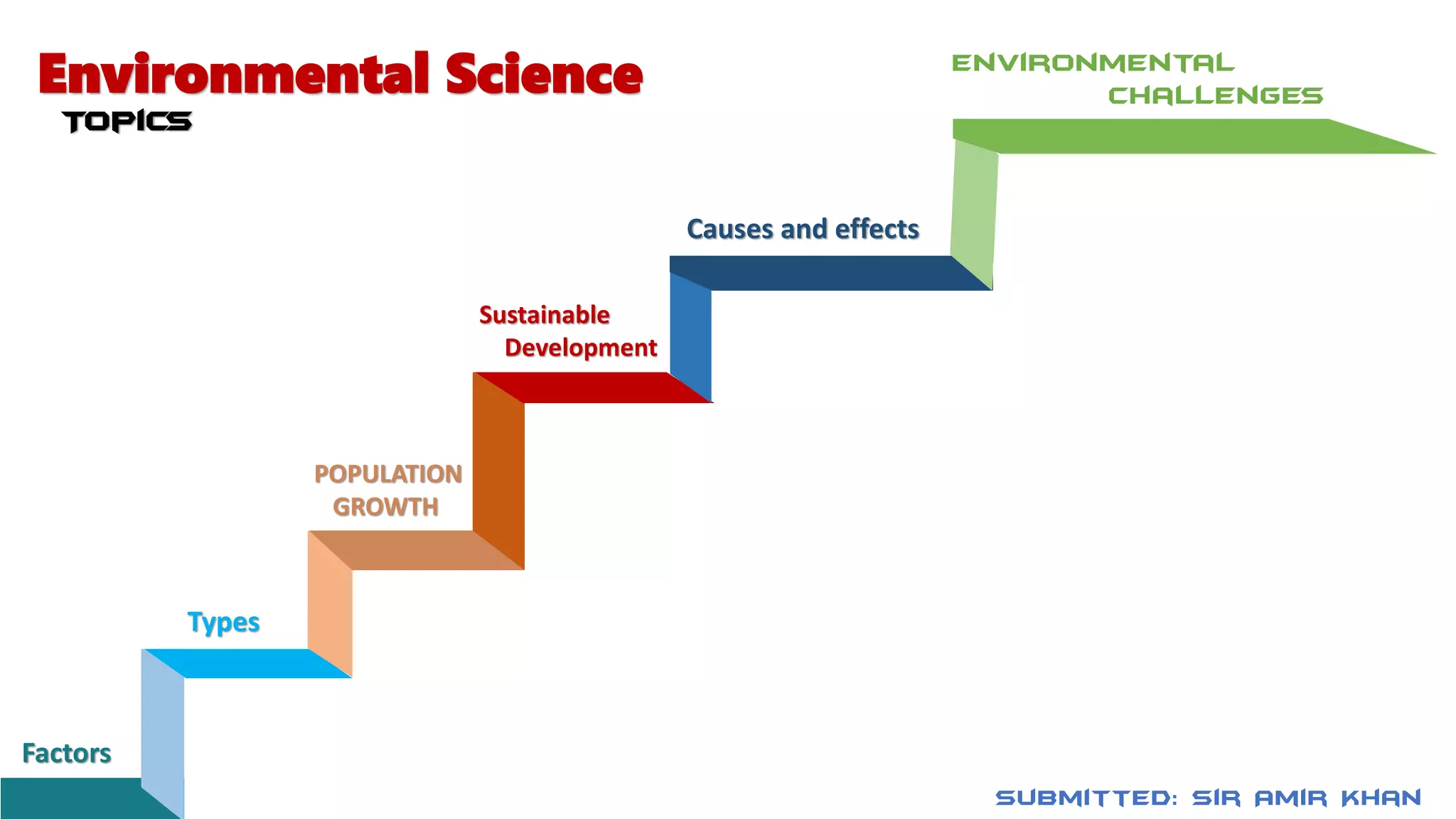 Environmental Science
TOPICS

ENVIRONMENTAL CHALLENGES

Causes and effects

Sustainable Development

POPULATION GROWTH

Types

Factors

SUBMITTED: SIR AMIR KHAN